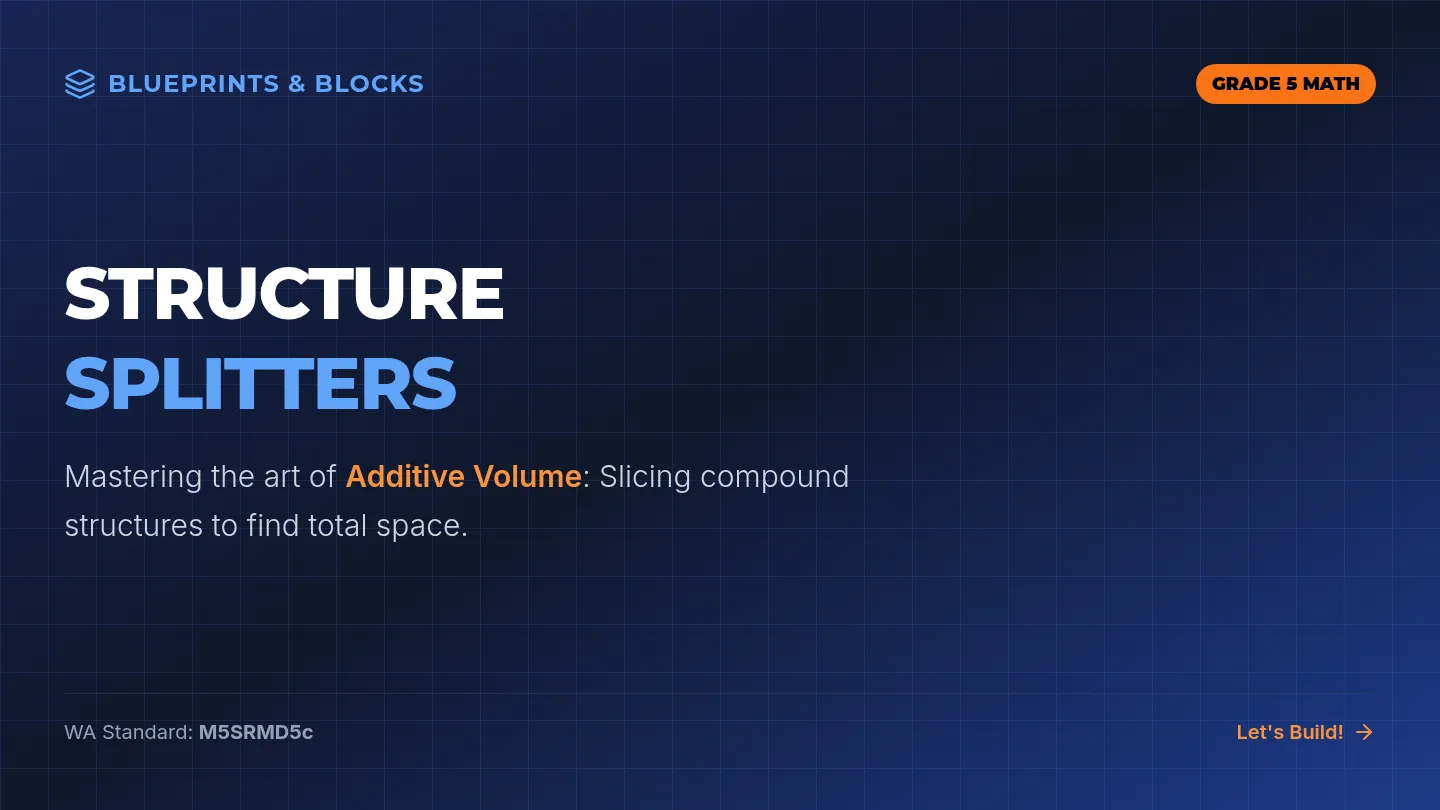 BLUEPRINTS & BLOCKS

GRADE 5 MATH

STRUCTURE
SPLITTERS

Mastering the art of Additive Volume: Slicing compound structures to find total space.

WA Standard: M5SRMD5c

Let's Build! →